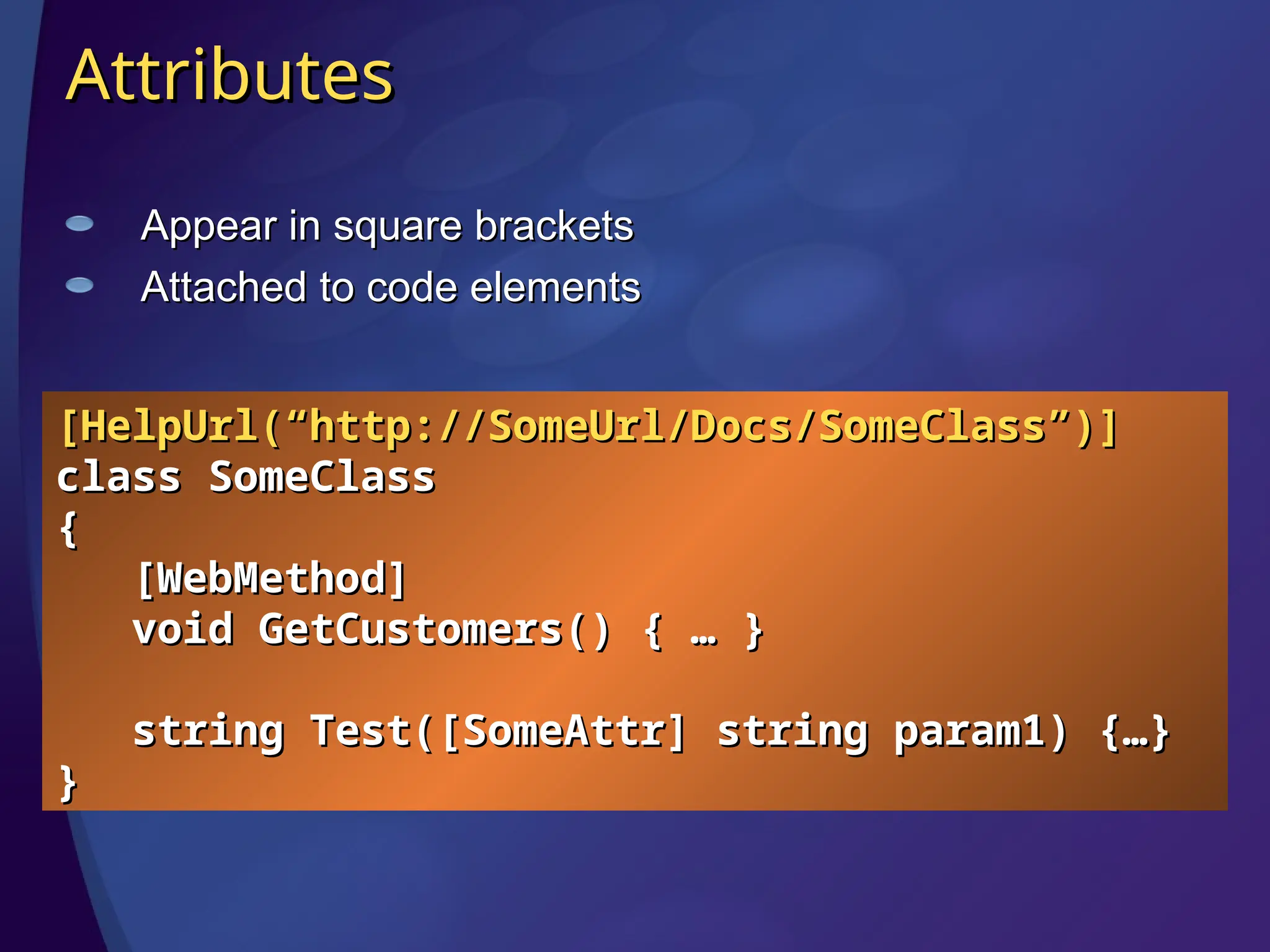 Attributes

Appear in square brackets

Attached to code elements

[HelpUrl(“http://SomeUrl/Docs/SomeClass”)]
class SomeClass
{
    [WebMethod]
    void GetCustomers() { … }

    string Test([SomeAttr] string param1) {…}
}